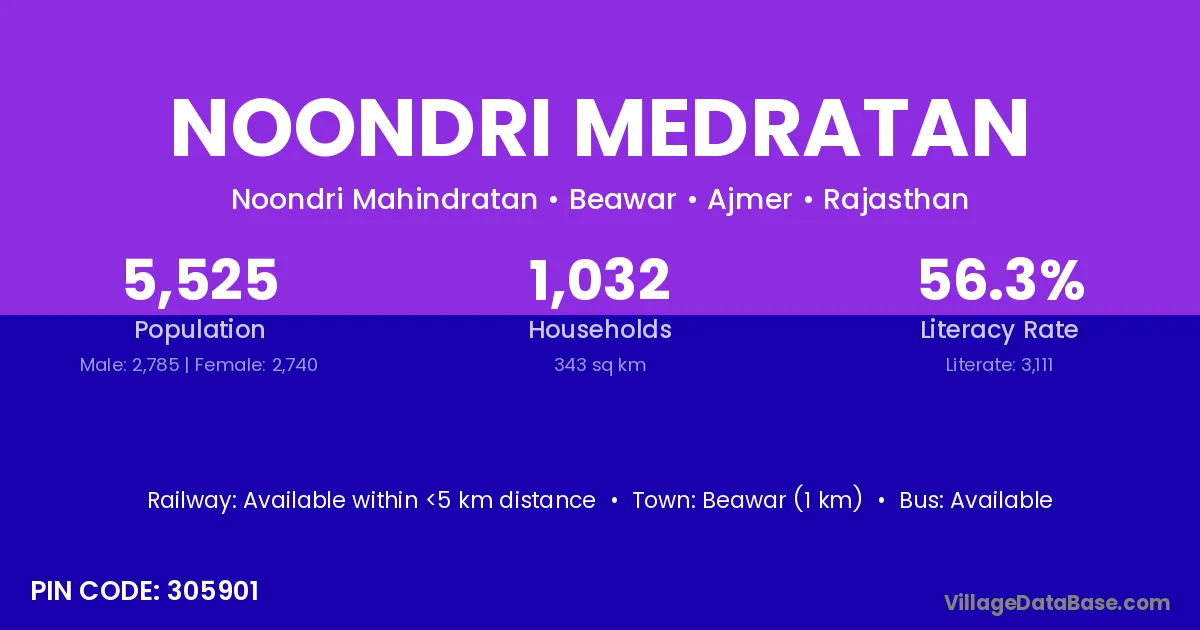 NOONDRI MEDRATAN

Noondri Mahindratan • Beawar • Ajmer • Rajasthan

5,525
Population
Male: 2,785 | Female: 2,740

1,032
Households
343 sq km

56.3%
Literacy Rate
Literate: 3,111

Railway: Available within <5 km distance • Town: Beawar (1 km) • Bus: Available

PIN CODE: 305901

VillageDataBase.com